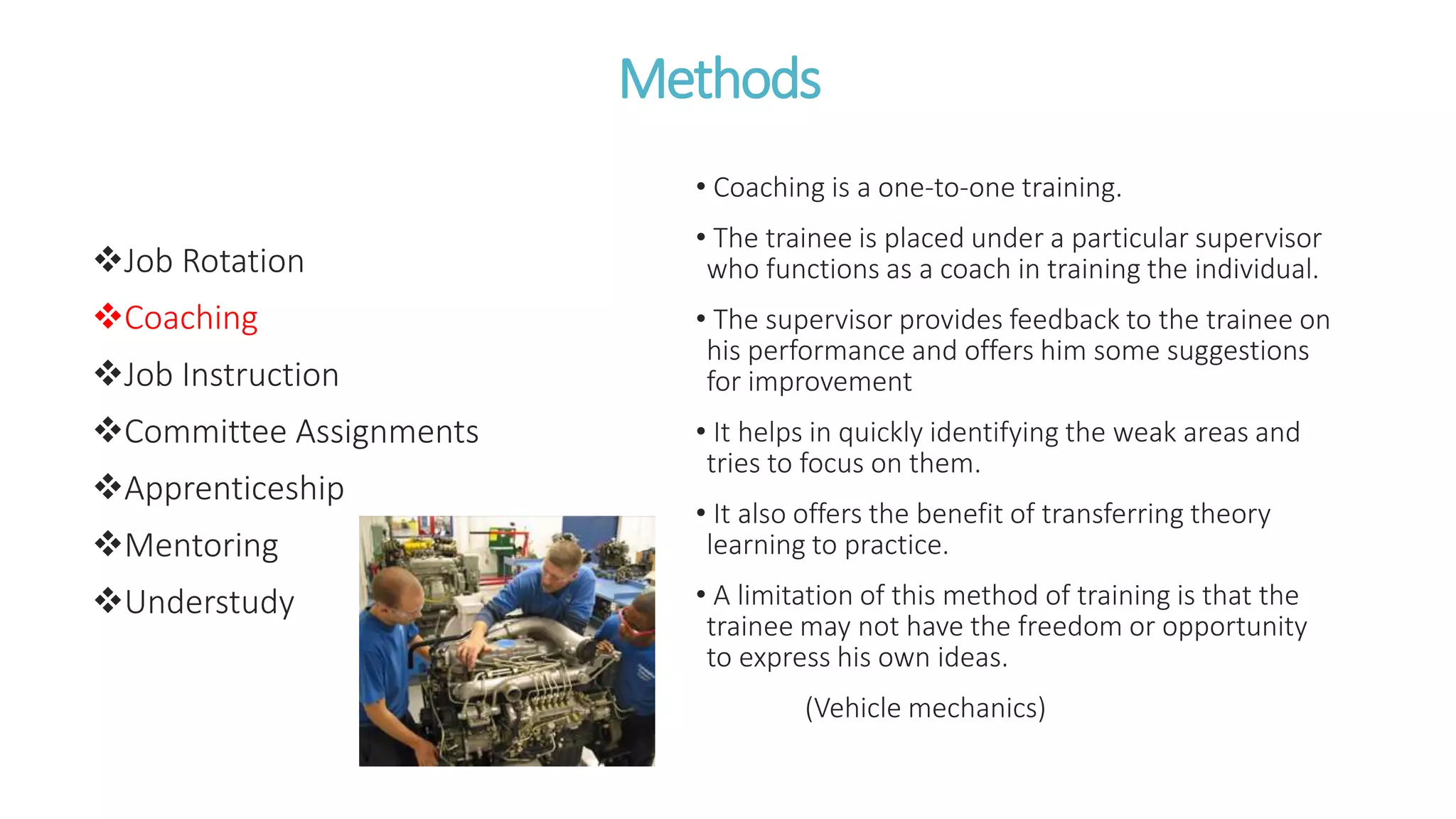 Methods

❖Job Rotation
❖Coaching
❖Job Instruction
❖Committee Assignments
❖Apprenticeship
❖Mentoring
❖Understudy

• Coaching is a one-to-one training.

• The trainee is placed under a particular supervisor who functions as a coach in training the individual.

• The supervisor provides feedback to the trainee on his performance and offers him some suggestions for improvement

• It helps in quickly identifying the weak areas and tries to focus on them.

• It also offers the benefit of transferring theory learning to practice.

• A limitation of this method of training is that the trainee may not have the freedom or opportunity to express his own ideas.

(Vehicle mechanics)